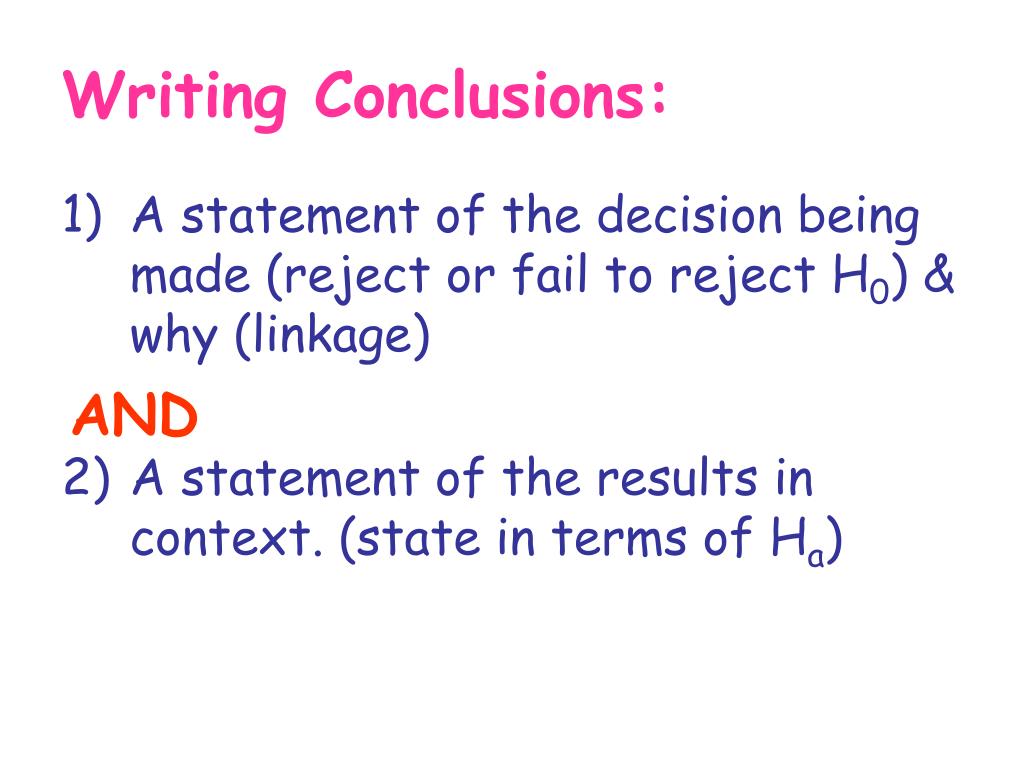 Writing Conclusions:

1) A statement of the decision being made (reject or fail to reject $H_0$) & why (linkage)

AND

2) A statement of the results in context. (state in terms of $H_a$)